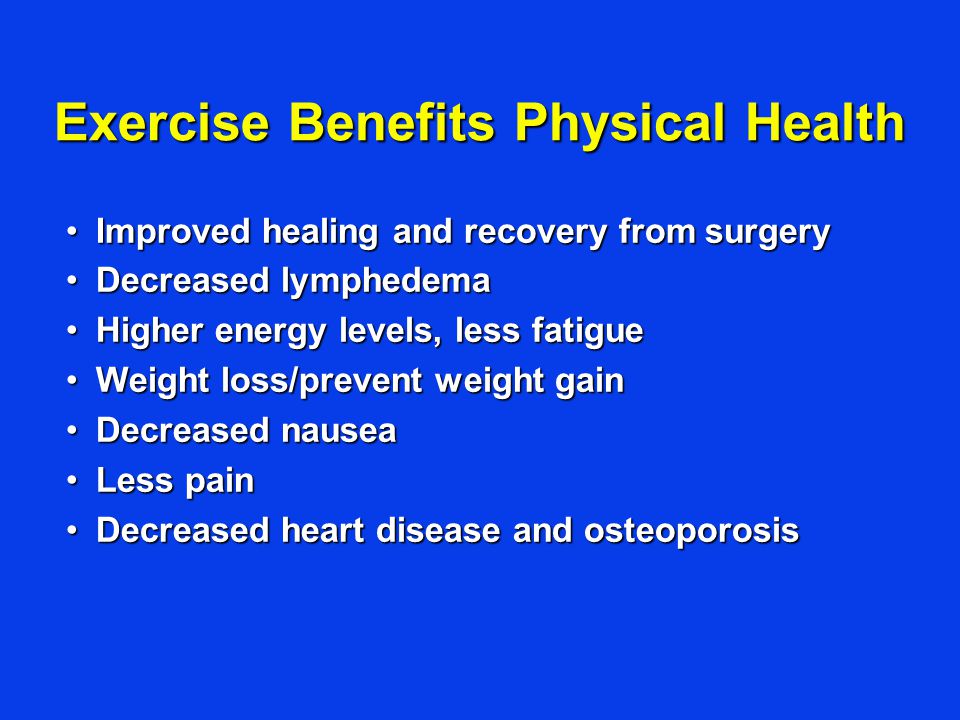 Exercise Benefits Physical Health

• Improved healing and recovery from surgery
• Decreased lymphedema
• Higher energy levels, less fatigue
• Weight loss/prevent weight gain
• Decreased nausea
• Less pain
• Decreased heart disease and osteoporosis